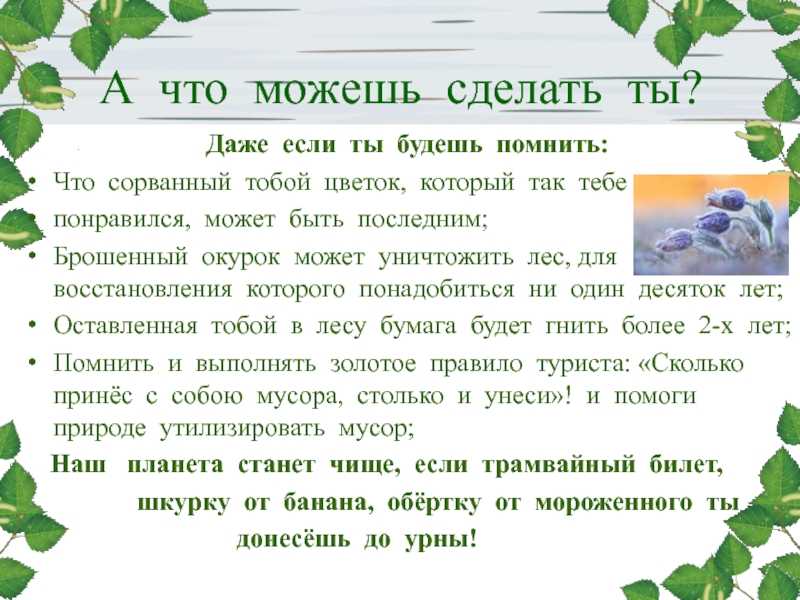 А что можешь сделать ты?

Даже если ты будешь помнить:

• Что сорванный тобой цветок, который так тебе
• понравился, может быть последним;
• Брошенный окурок может уничтожить лес, для восстановления которого понадобиться ни один десяток лет;
• Оставленная тобой в лесу бумага будет гнить более 2-х лет;
• Помнить и выполнять золотое правило туриста: «Сколько принёс с собою мусора, столько и унеси»! и помоги природе утилизировать мусор;

Наш планета станет чище, если трамвайный билет, шкурку от банана, обёртку от мороженного ты донесёшь до урны!